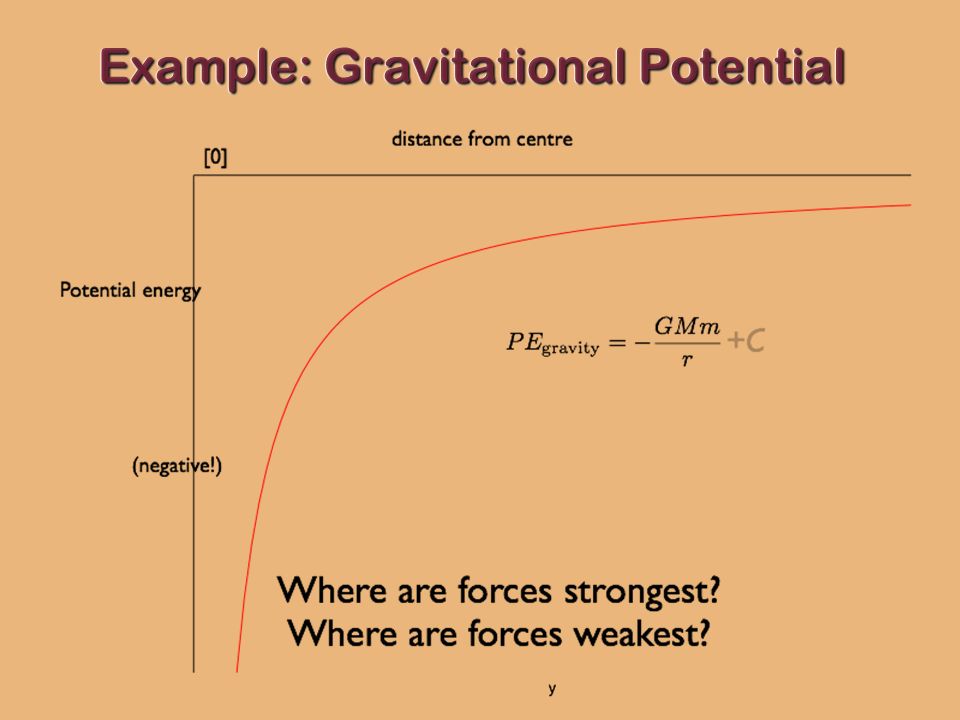 Example: Gravitational Potential

distance from centre

[0]

Potential energy

$PE_{\text{gravity}} = -\frac{GMm}{r} + C$

(negative!)

Where are forces strongest?
Where are forces weakest?

y